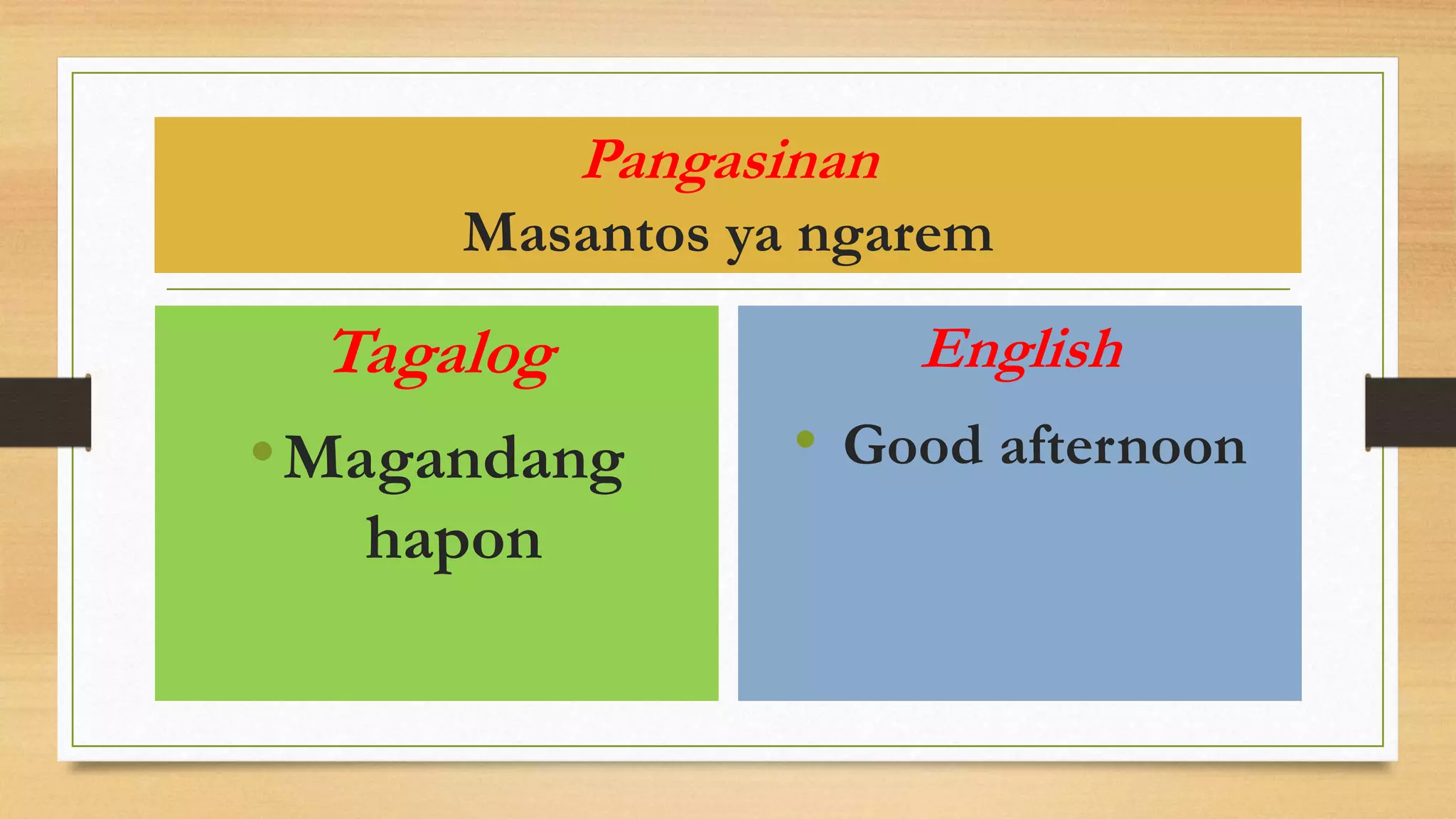 Pangasinan
Masantos ya ngarem

Tagalog

• Magandang hapon

English

• Good afternoon